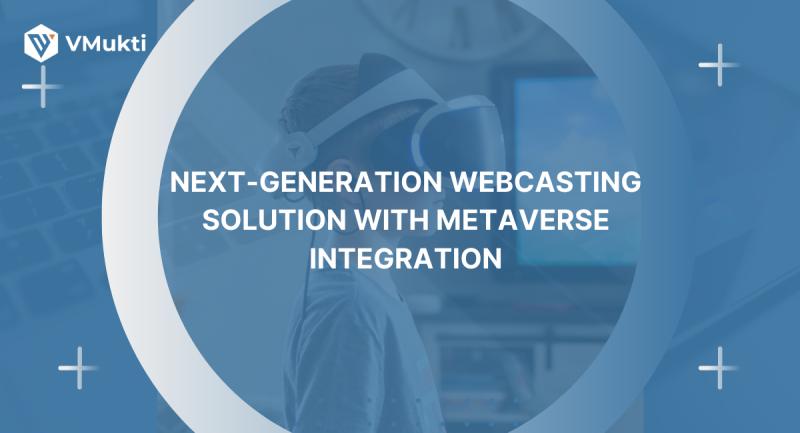 VMukti

NEXT-GENERATION WEBCASTING SOLUTION WITH METAVERSE INTEGRATION